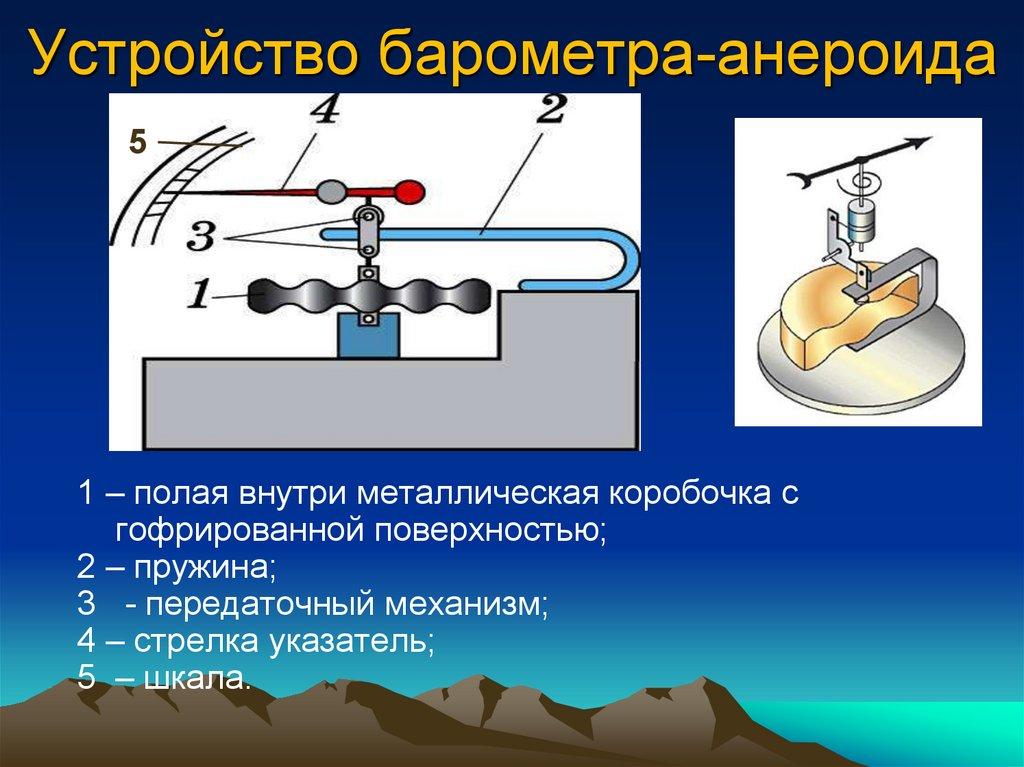 Устройство барометра-анероида

5

4

2

3

1

1 – полая внутри металлическая коробочка с гофрированной поверхностью;
2 – пружина;
3 - передаточный механизм;
4 – стрелка указатель;
5 – шкала.